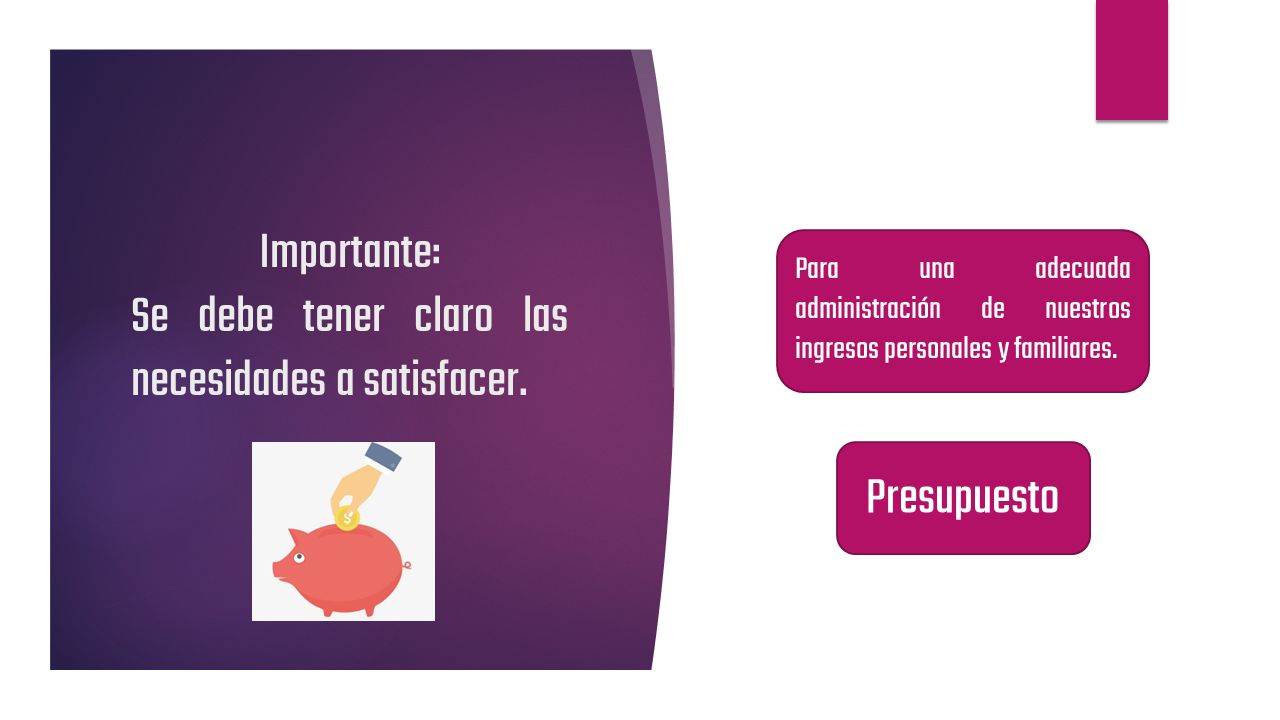 Importante:
Se debe tener claro las necesidades a satisfacer.

$

Para una adecuada administración de nuestros ingresos personales y familiares.

Presupuesto